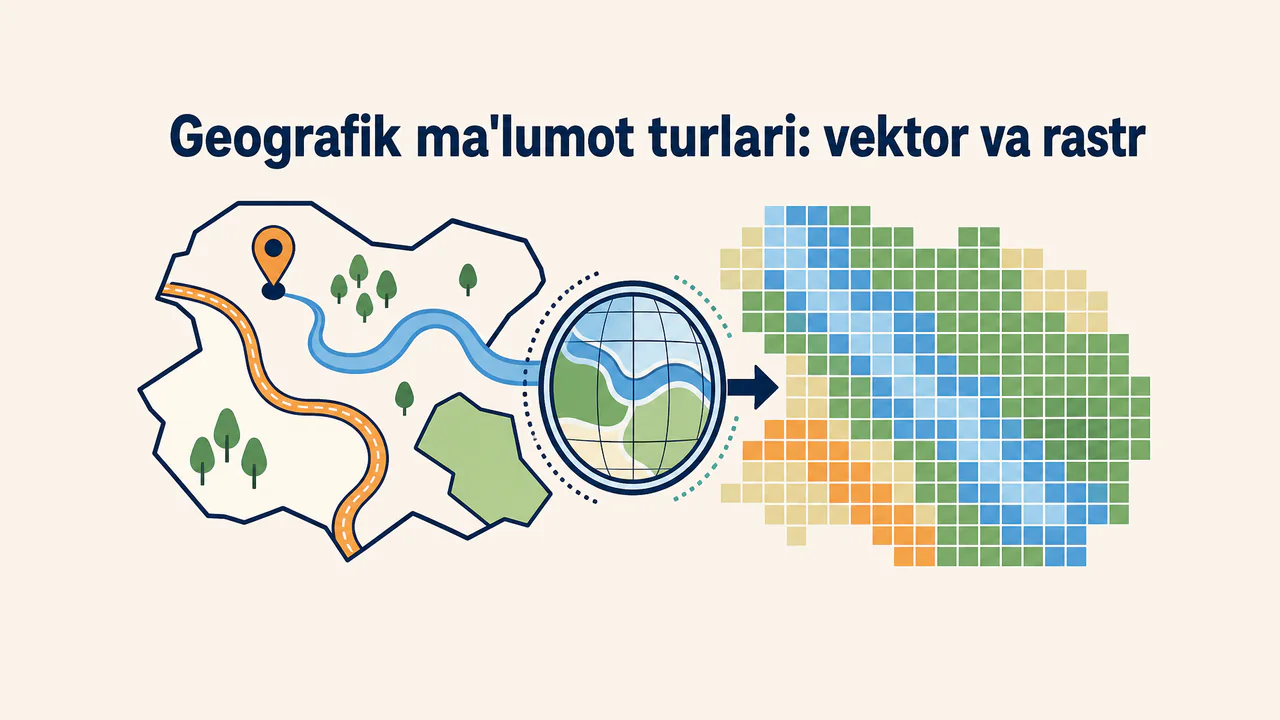 Geografik ma'lumot turlari: vektor va rastr